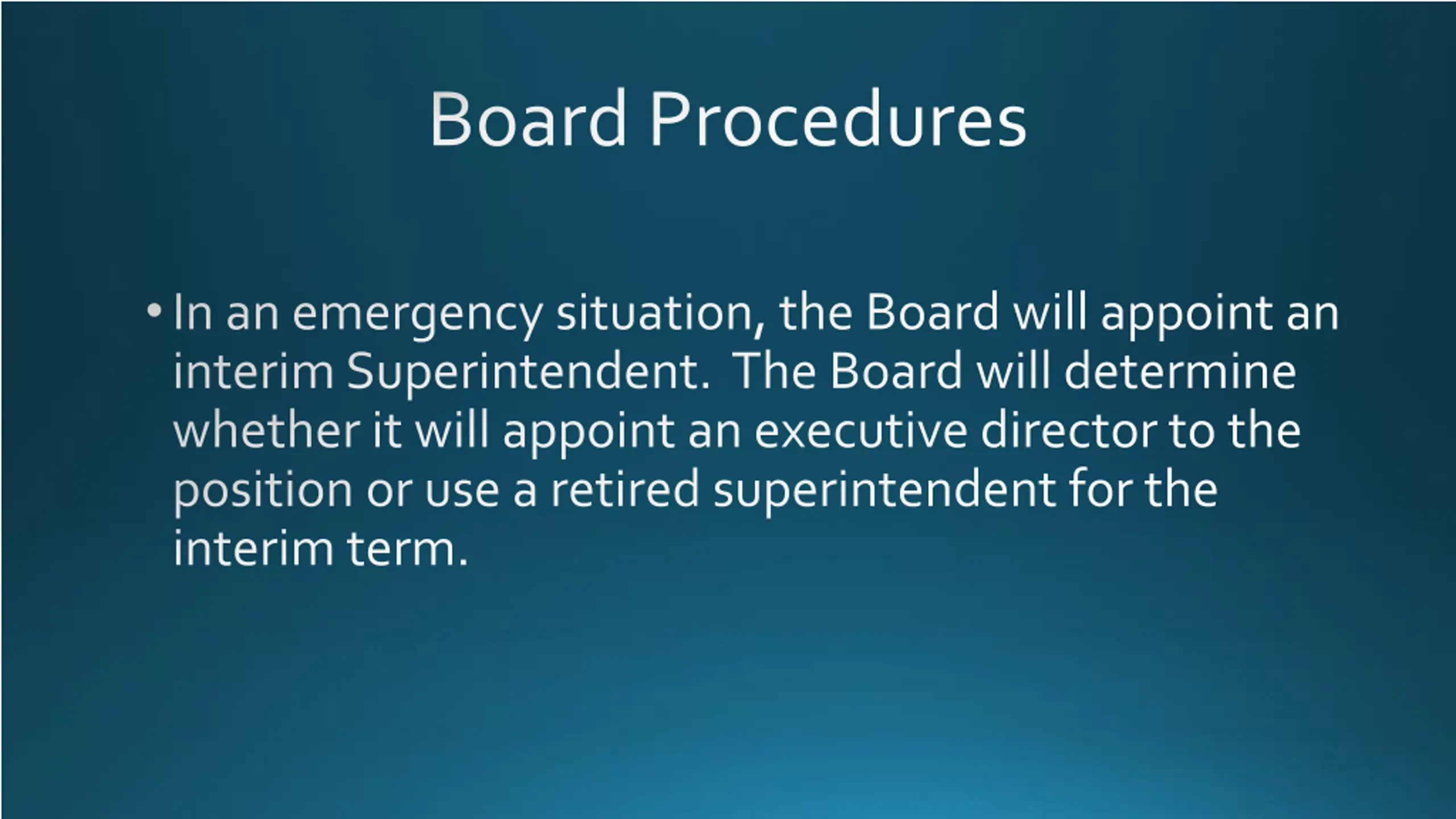 Board Procedures

• In an emergency situation, the Board will appoint an interim Superintendent. The Board will determine whether it will appoint an executive director to the position or use a retired superintendent for the interim term.